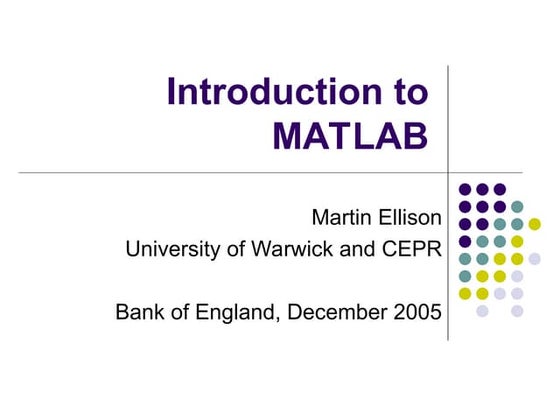 Introduction to MATLAB

Martin Ellison
University of Warwick and CEPR

Bank of England, December 2005